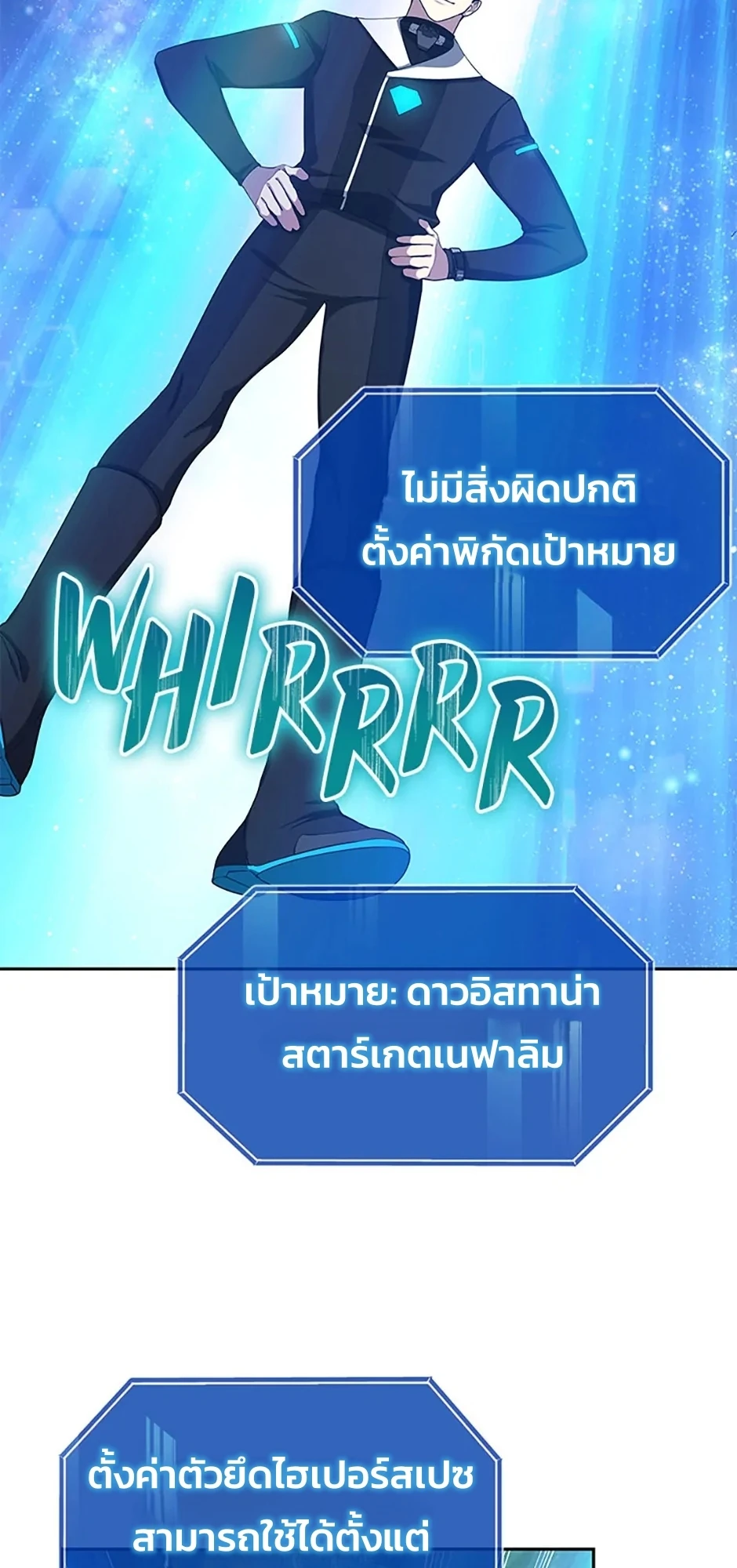 ไม่มีสิ่งผิดปกติ
ตั้งค่าพิกัดเป้าหมาย

WHIRRRR

เป้าหมาย: ดาวอิสทาน่า
สตาร์เกตเนฟาลิม

ตั้งค่าตัวยึดไฮเปอร์สเปซ
สามารถใช้ได้ตั้งแต่